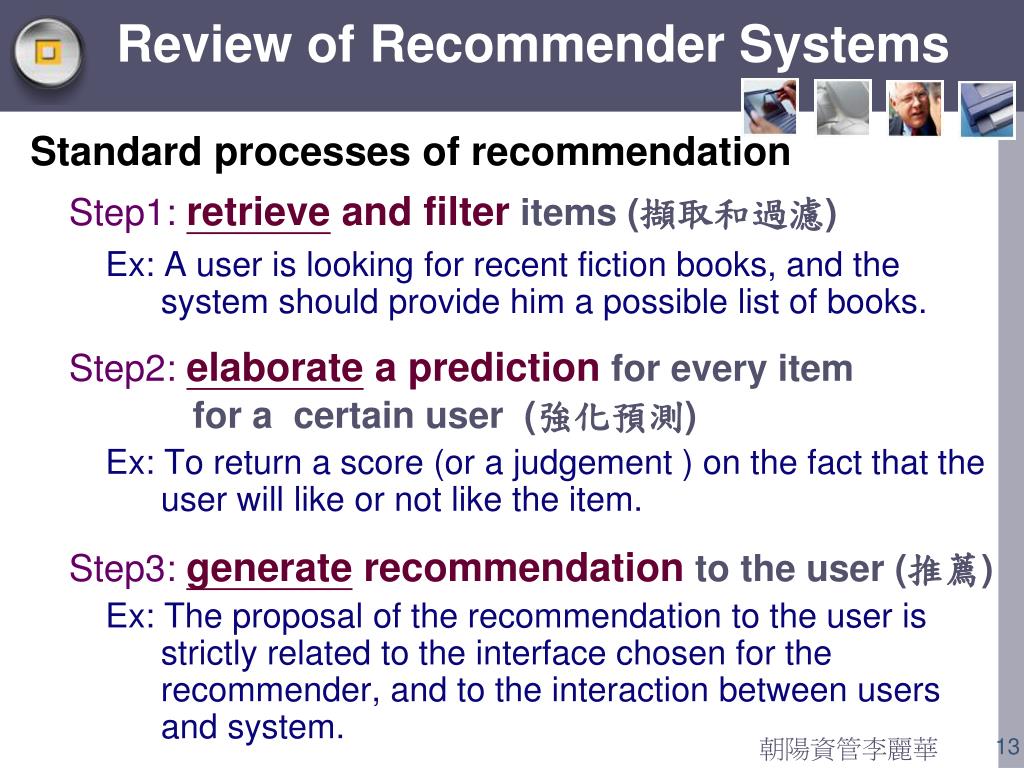 Review of Recommender Systems

Standard processes of recommendation

Step1: retrieve and filter items (擷取和過濾)

Ex: A user is looking for recent fiction books, and the system should provide him a possible list of books.

Step2: elaborate a prediction for every item for a certain user (強化預測)

Ex: To return a score (or a judgement ) on the fact that the user will like or not like the item.

Step3: generate recommendation to the user (推薦)

Ex: The proposal of the recommendation to the user is strictly related to the interface chosen for the recommender, and to the interaction between users and system.

朝陽資管李麗華

13